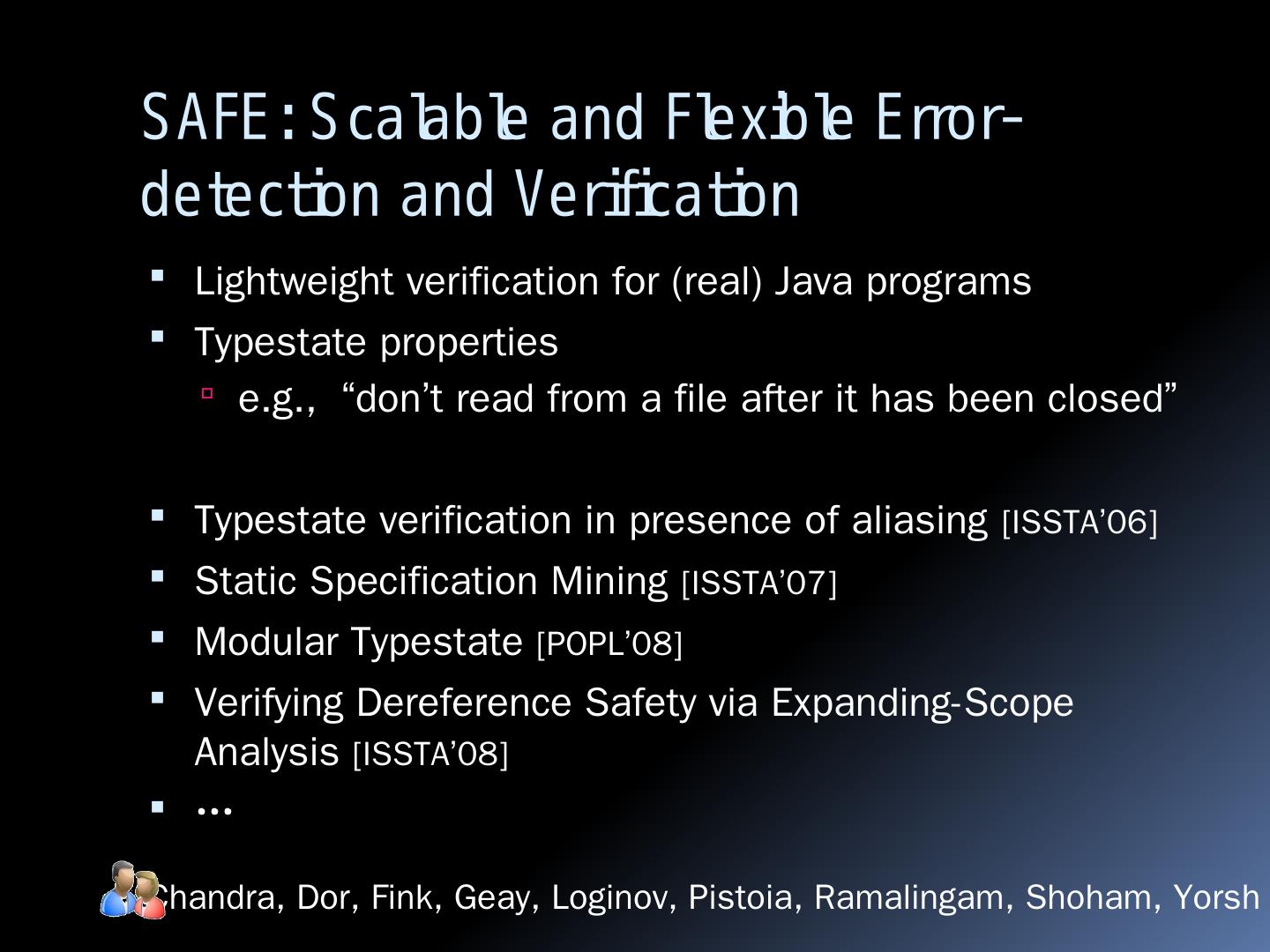 SAFE: Scalable and Flexible Error-detection and Verification

Lightweight verification for (real) Java programs

Typestate properties

e.g., “don’t read from a file after it has been closed”

Typestate verification in presence of aliasing [ISSTA’06]

Static Specification Mining [ISSTA’07]

Modular Typestate [POPL’08]

Verifying Dereference Safety via Expanding-Scope Analysis [ISSTA’08]

…

Chandra, Dor, Fink, Geay, Loginov, Pistoia, Ramalingam, Shoham, Yorsh